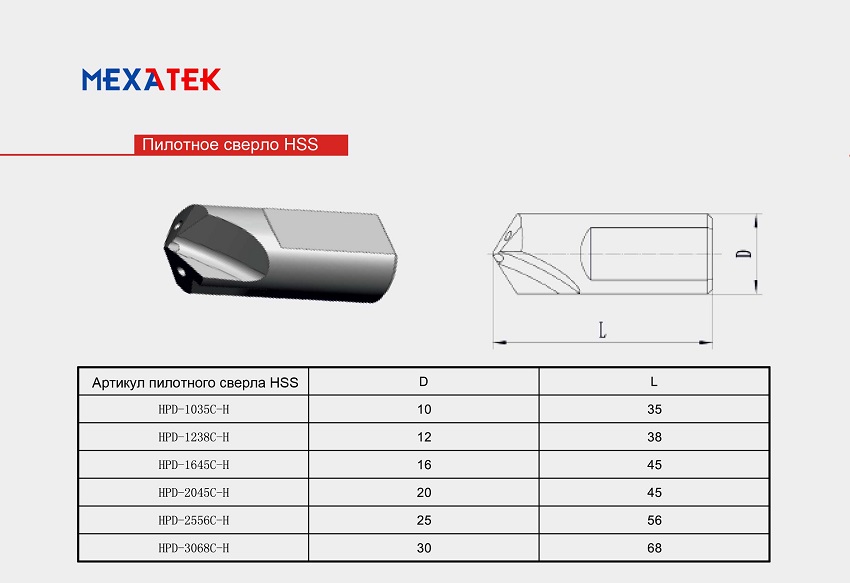 MEXATEK

Пилотное сверло HSS

D

L

| Артикул пилотного сверла HSS | D | L |
|---|---|---|
| HPD-1035C-H | 10 | 35 |
| HPD-1238C-H | 12 | 38 |
| HPD-1645C-H | 16 | 45 |
| HPD-2045C-H | 20 | 45 |
| HPD-2556C-H | 25 | 56 |
| HPD-3068C-H | 30 | 68 |